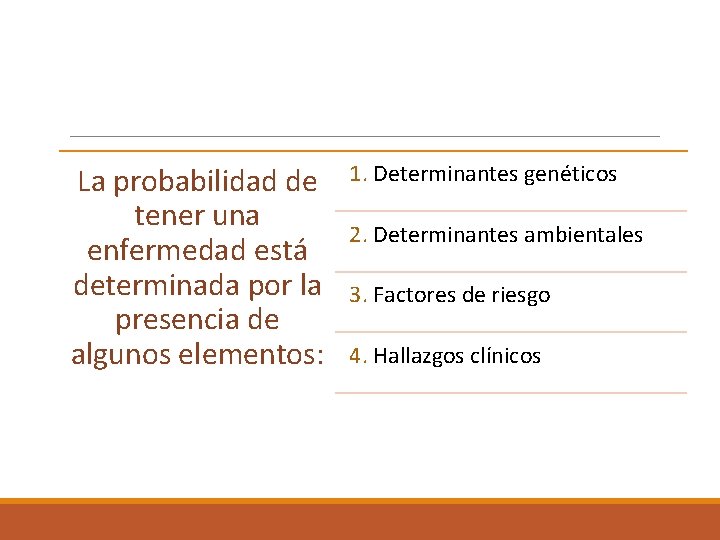 La probabilidad de tener una enfermedad está determinada por la presencia de algunos elementos:

1. Determinantes genéticos

2. Determinantes ambientales

3. Factores de riesgo

4. Hallazgos clínicos